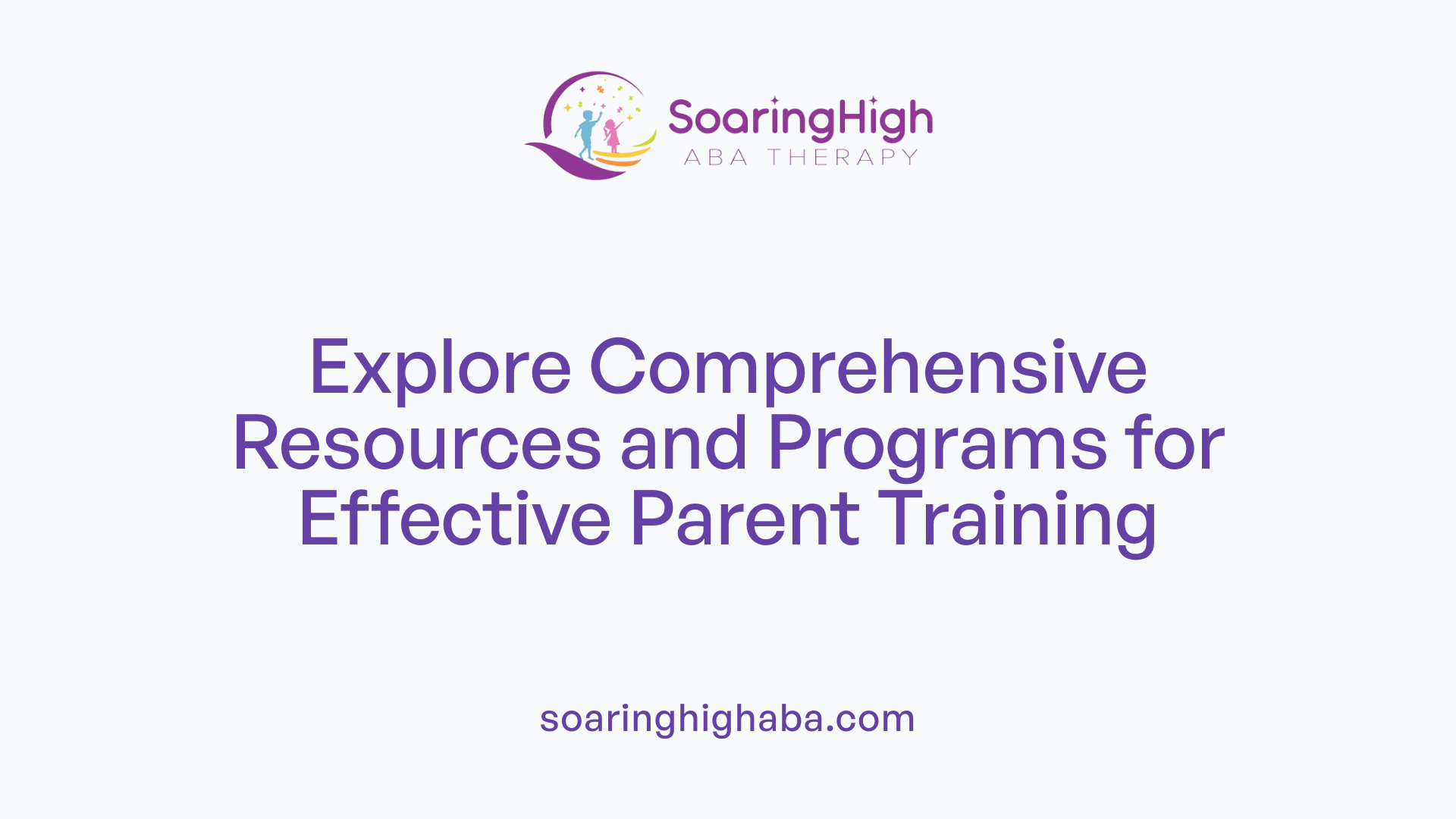 SoaringHigh
ABA THERAPY

Explore Comprehensive Resources and Programs for Effective Parent Training

soaringhighaba.com